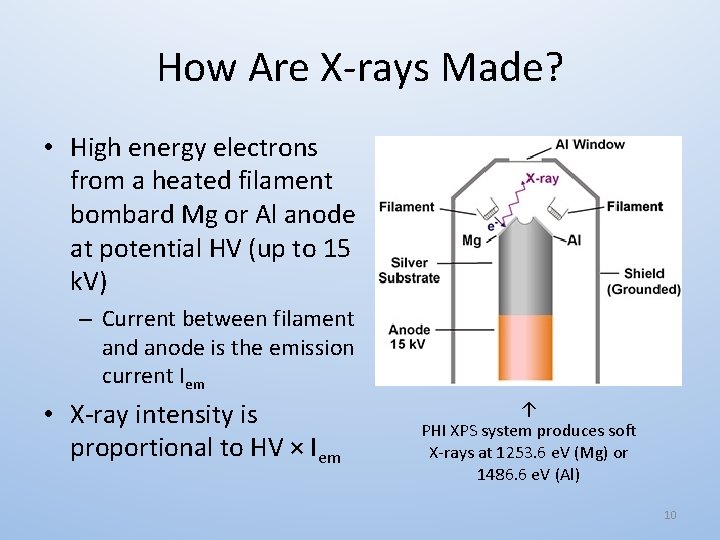 How Are X-rays Made?

• High energy electrons from a heated filament bombard Mg or Al anode at potential HV (up to 15 kV)

– Current between filament and anode is the emission current $I_{em}$

• X-ray intensity is proportional to HV × $I_{em}$

Al Window
X-ray
Filament
Filament
e-
Mg
Al
Silver Substrate
Shield (Grounded)
Anode 15 kV

↑
PHI XPS system produces soft X-rays at 1253.6 eV (Mg) or 1486.6 eV (Al)

10